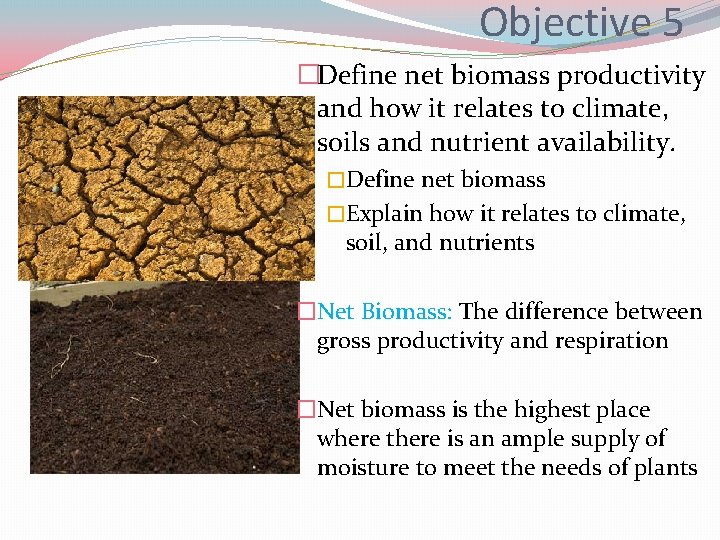 Objective 5

□Define net biomass productivity and how it relates to climate, soils and nutrient availability.

□Define net biomass

□Explain how it relates to climate, soil, and nutrients

□Net Biomass: The difference between gross productivity and respiration

□Net biomass is the highest place where there is an ample supply of moisture to meet the needs of plants